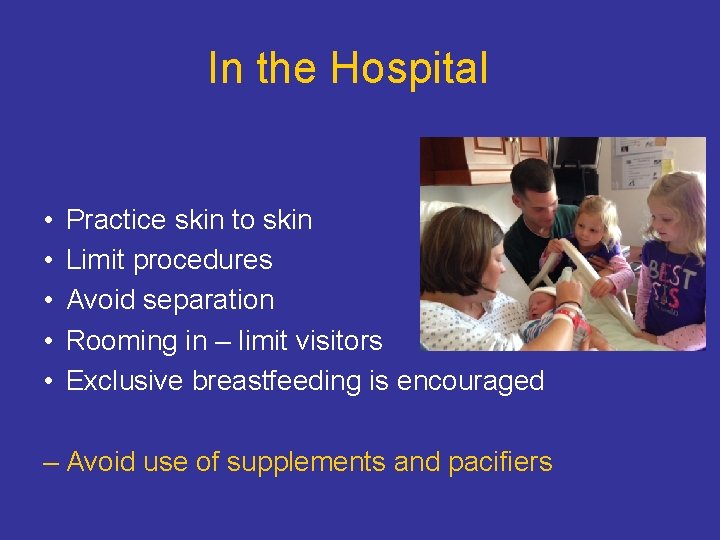 In the Hospital

• Practice skin to skin
• Limit procedures
• Avoid separation
• Rooming in – limit visitors
• Exclusive breastfeeding is encouraged

– Avoid use of supplements and pacifiers

BEST SIS